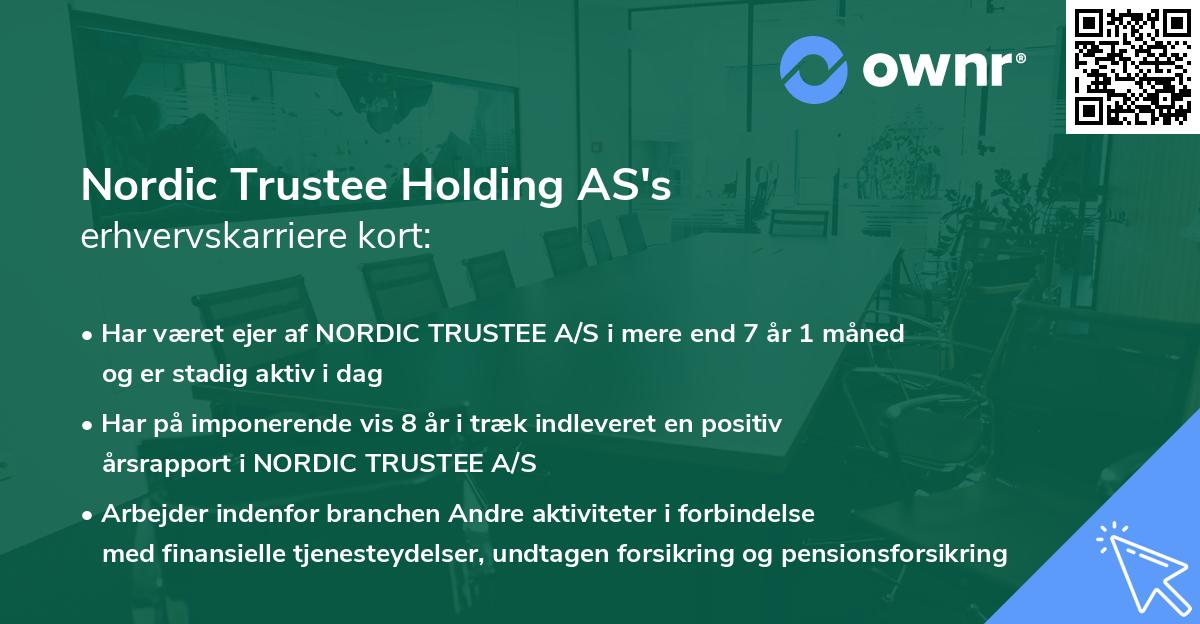 ownr®

Nordic Trustee Holding AS's
erhvervskarriere kort:

• Har været ejer af NORDIC TRUSTEE A/S i mere end 7 år 1 måned og er stadig aktiv i dag

• Har på imponerende vis 8 år i træk indleveret en positiv årsrapport i NORDIC TRUSTEE A/S

• Arbejder indenfor branchen Andre aktiviteter i forbindelse med finansielle tjenesteydelser, undtagen forsikring og pensionsforsikring